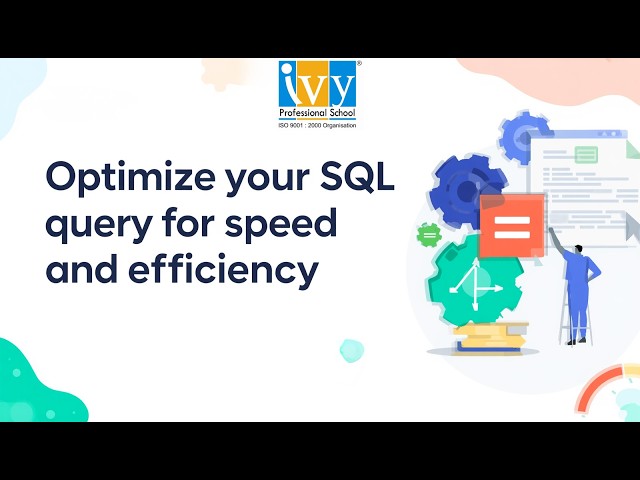 ivy®
Professional School
ISO 9001 : 2000 Organisation

Optimize your SQL query for speed and efficiency